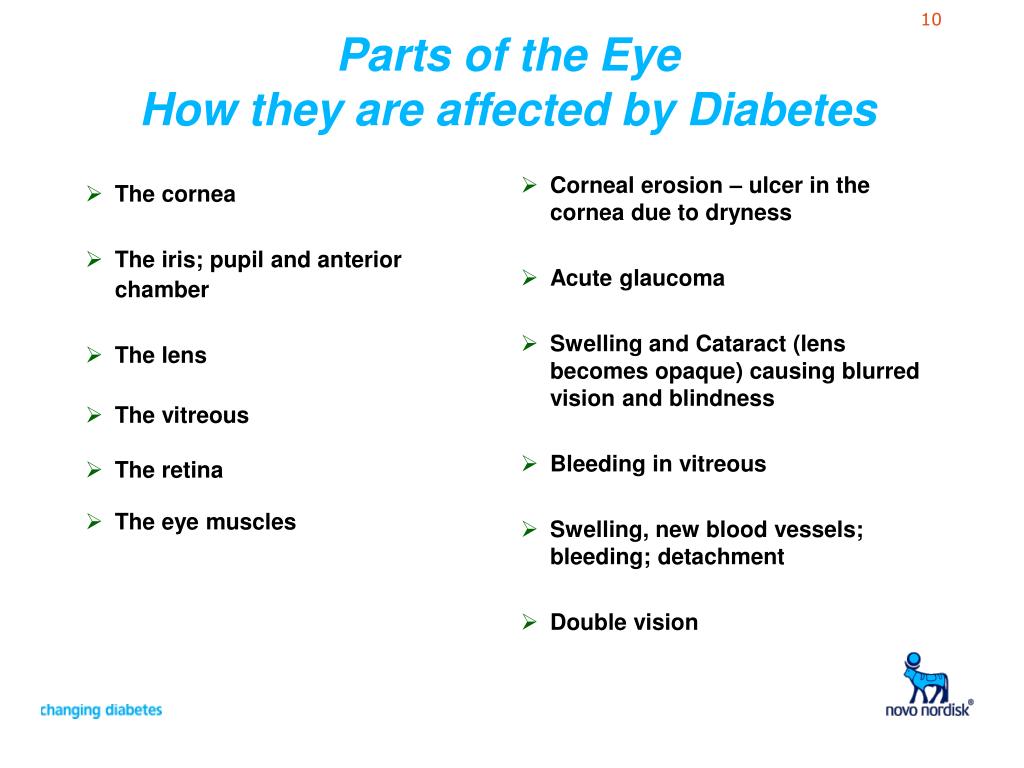 10

Parts of the Eye
How they are affected by Diabetes

➢ The cornea

➢ The iris; pupil and anterior chamber

➢ The lens

➢ The vitreous

➢ The retina

➢ The eye muscles

➢ Corneal erosion – ulcer in the cornea due to dryness

➢ Acute glaucoma

➢ Swelling and Cataract (lens becomes opaque) causing blurred vision and blindness

➢ Bleeding in vitreous

➢ Swelling, new blood vessels; bleeding; detachment

➢ Double vision

changing diabetes

novo nordisk®